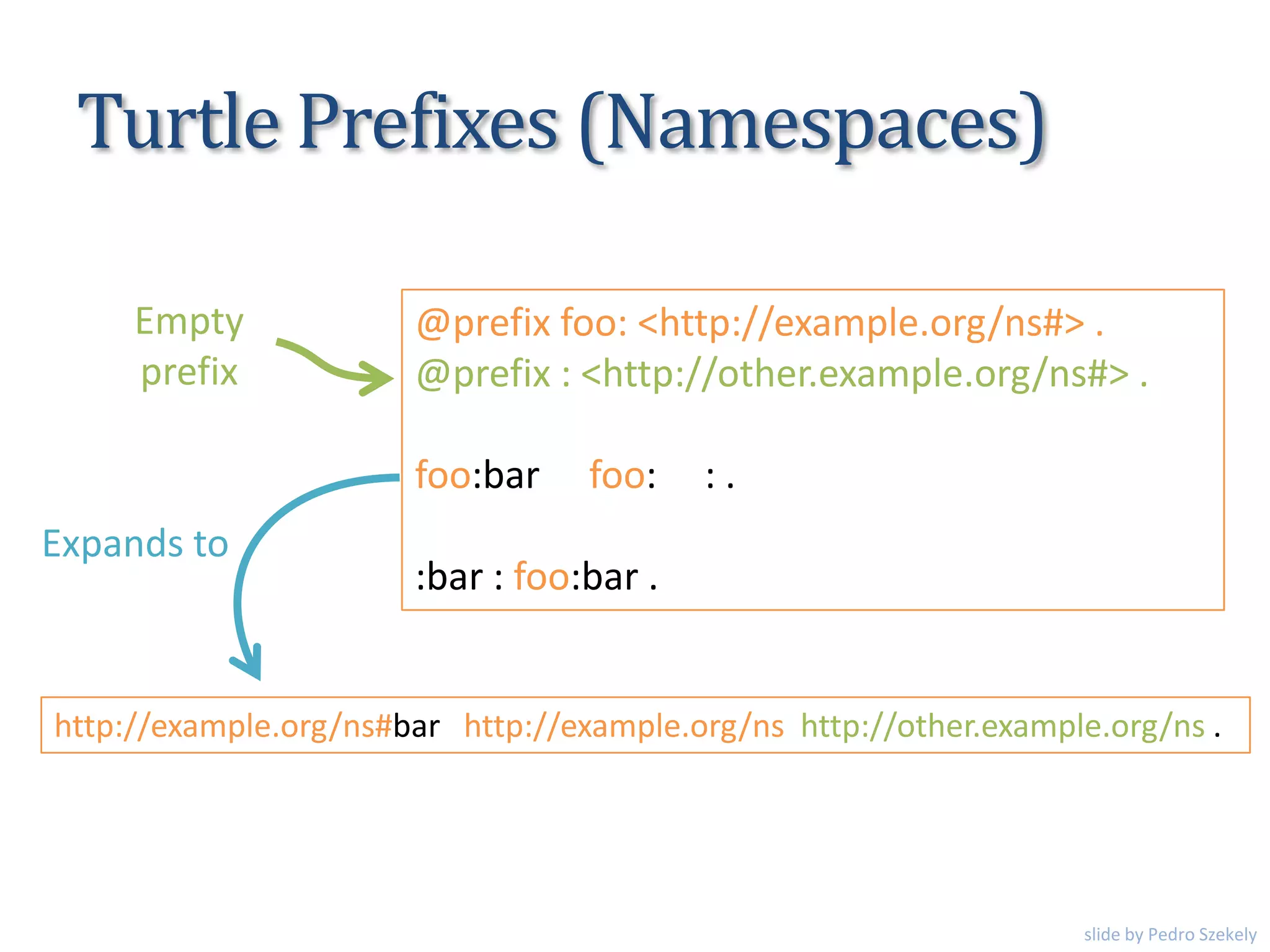 Turtle Prefixes (Namespaces)

Empty prefix

@prefix foo: <http://example.org/ns#> .
@prefix : <http://other.example.org/ns#> .

foo:bar foo: : .

:bar : foo:bar .

Expands to

http://example.org/ns#bar http://example.org/ns http://other.example.org/ns .

slide by Pedro Szekely